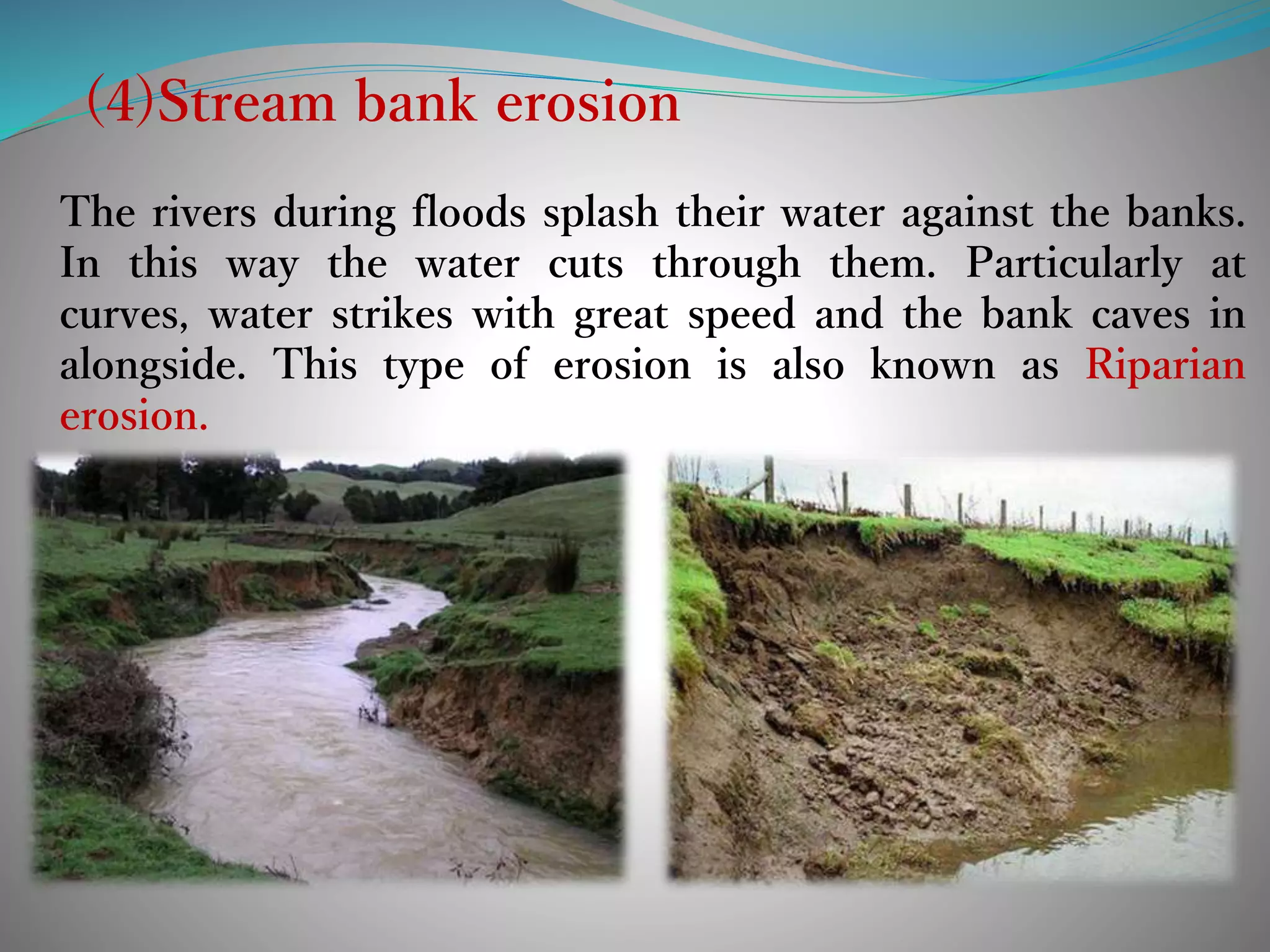 (4)Stream bank erosion

The rivers during floods splash their water against the banks. In this way the water cuts through them. Particularly at curves, water strikes with great speed and the bank caves in alongside. This type of erosion is also known as Riparian erosion.